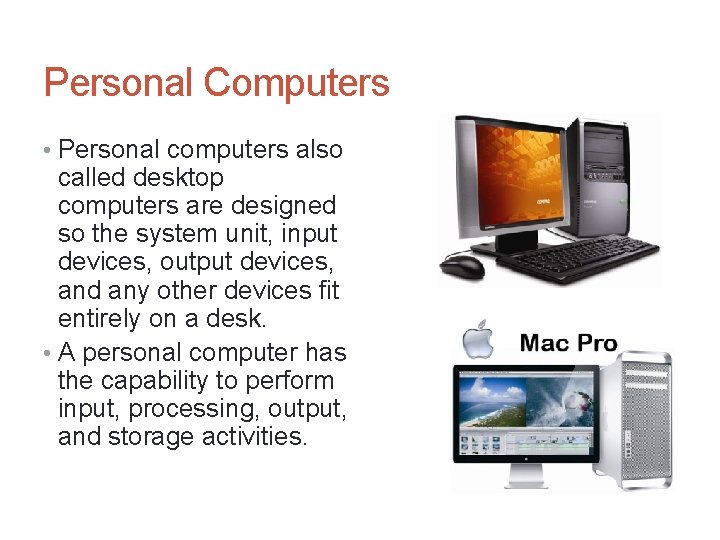 Personal Computers

• Personal computers also called desktop computers are designed so the system unit, input devices, output devices, and any other devices fit entirely on a desk.

• A personal computer has the capability to perform input, processing, output, and storage activities.

Mac Pro